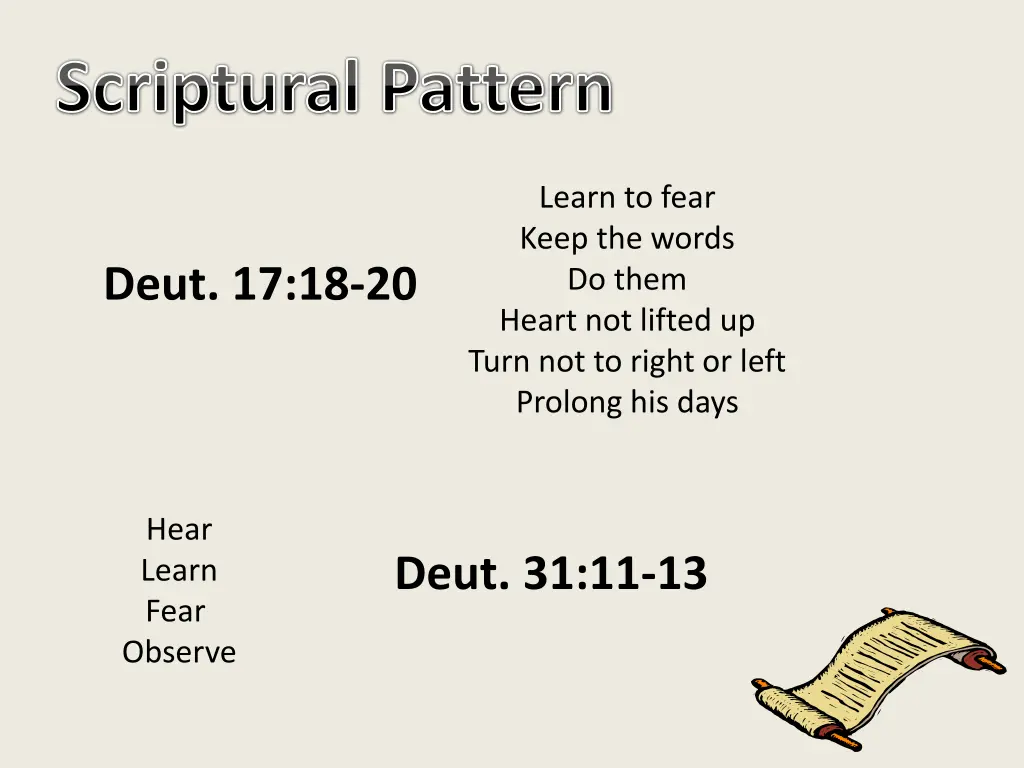 Scriptural Pattern

Deut. 17:18-20

Learn to fear
Keep the words
Do them
Heart not lifted up
Turn not to right or left
Prolong his days

Hear
Learn
Fear
Observe

Deut. 31:11-13